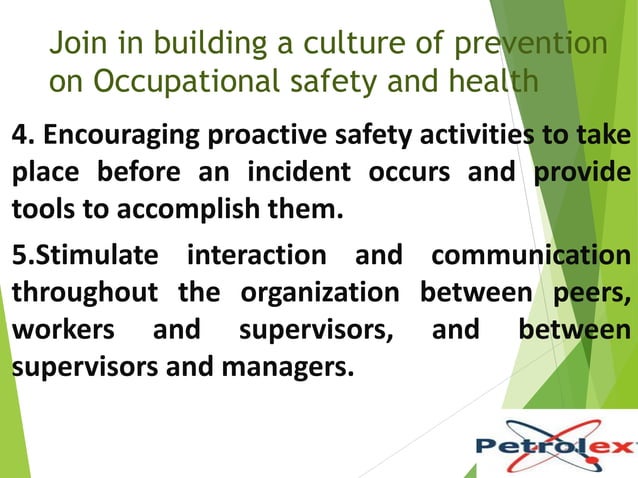 Join in building a culture of prevention on Occupational safety and health

4. Encouraging proactive safety activities to take place before an incident occurs and provide tools to accomplish them.

5.Stimulate interaction and communication throughout the organization between peers, workers and supervisors, and between supervisors and managers.

Petrolex